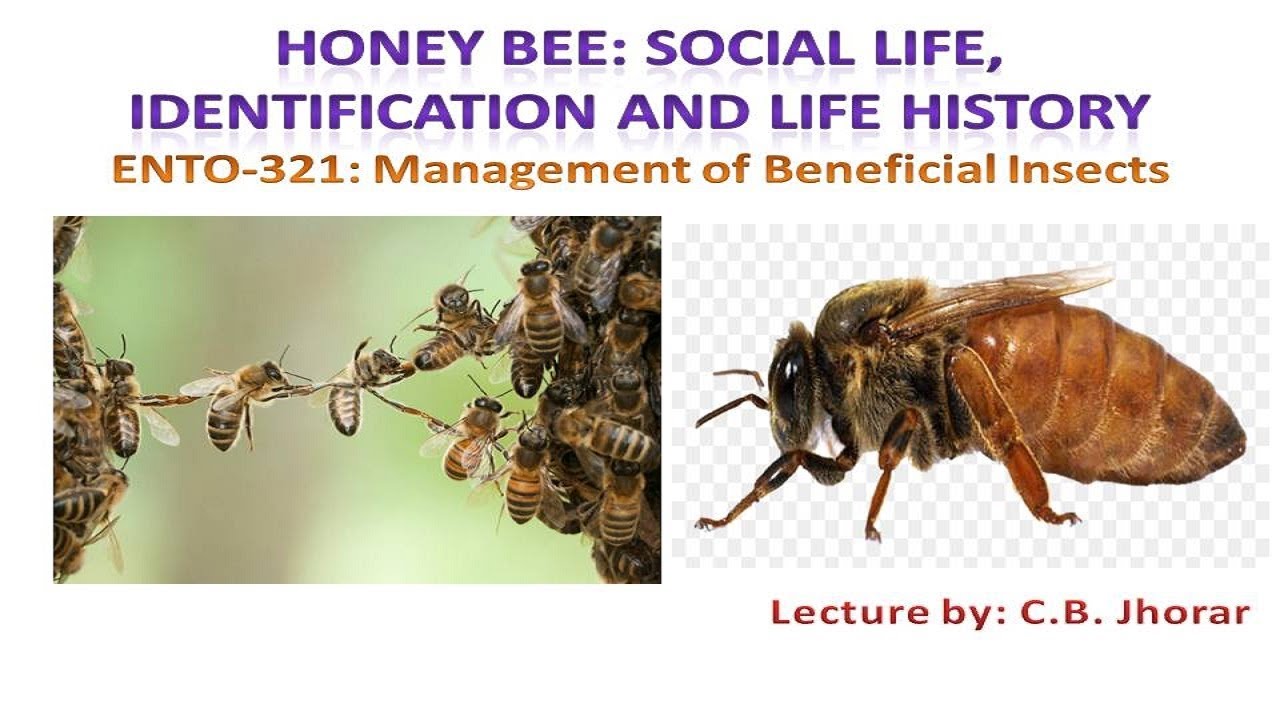 HONEY BEE: SOCIAL LIFE, IDENTIFICATION AND LIFE HISTORY

ENTO-321: Management of Beneficial Insects

Lecture by: C.B. Jhorar